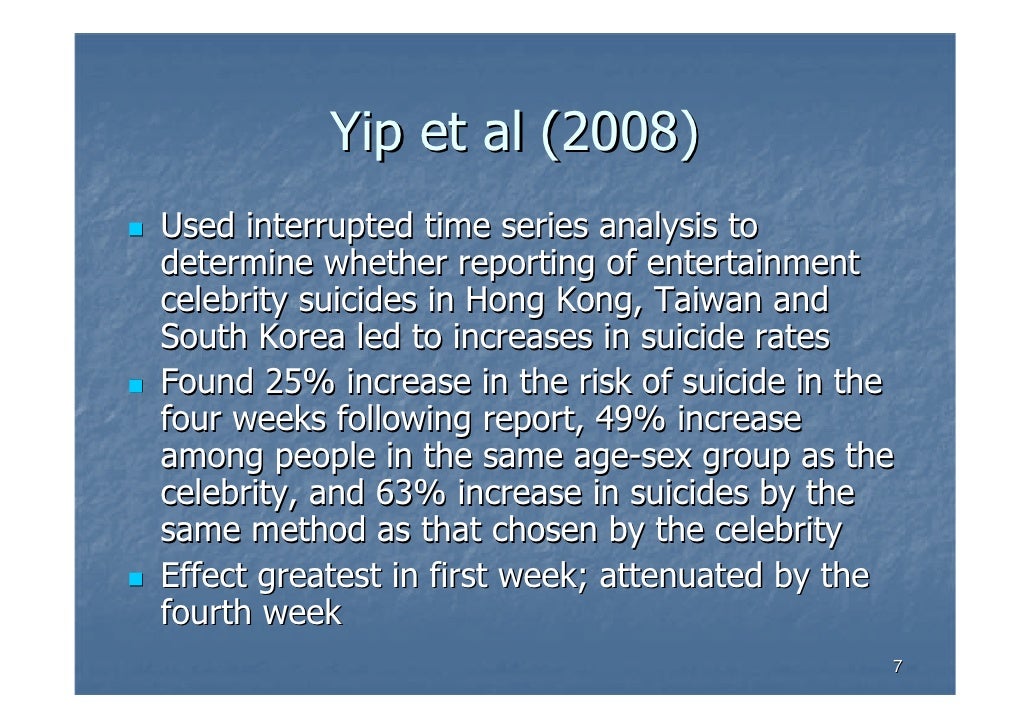 Yip et al (2008)

- Used interrupted time series analysis to determine whether reporting of entertainment celebrity suicides in Hong Kong, Taiwan and South Korea led to increases in suicide rates
- Found 25% increase in the risk of suicide in the four weeks following report, 49% increase among people in the same age-sex group as the celebrity, and 63% increase in suicides by the same method as that chosen by the celebrity
- Effect greatest in first week; attenuated by the fourth week

7